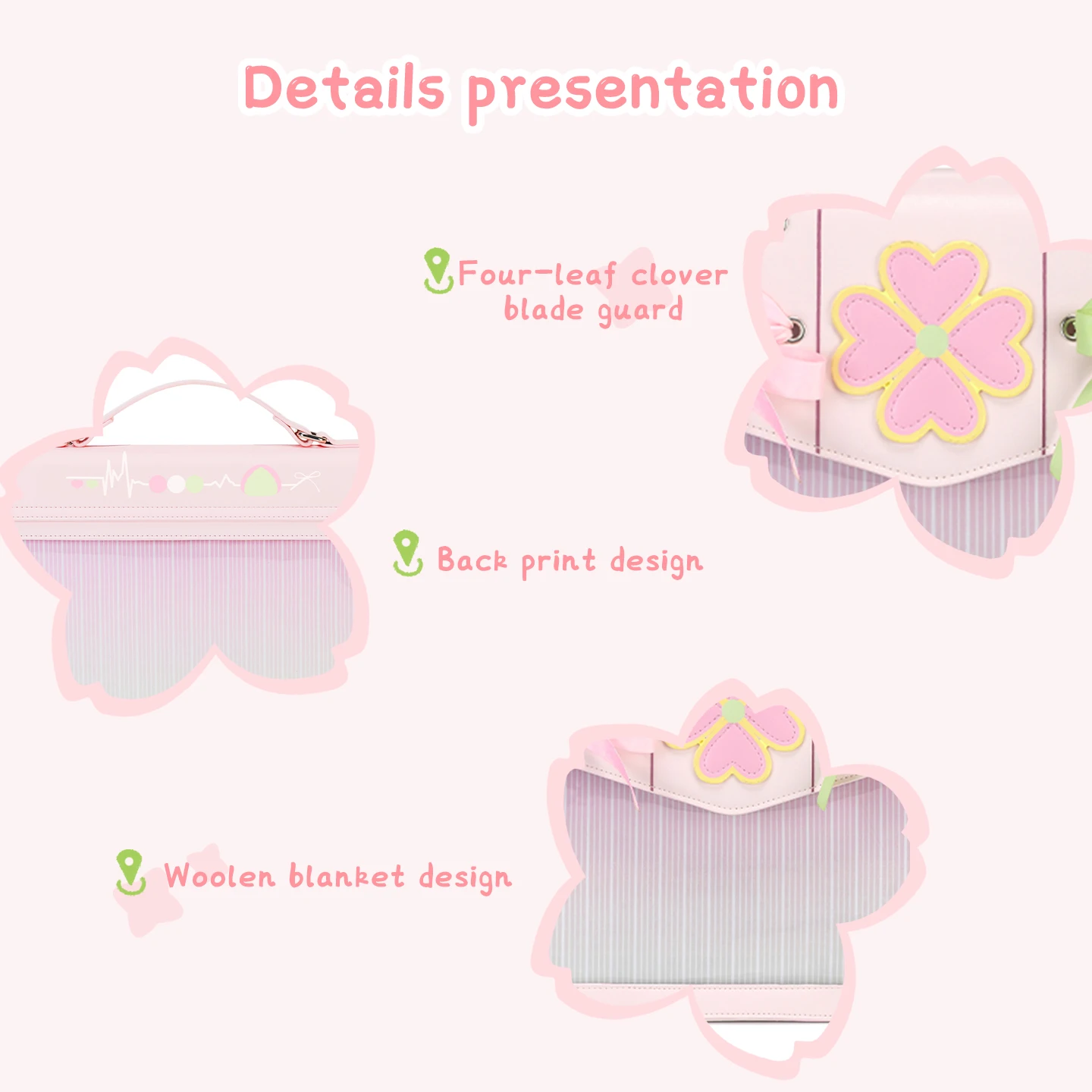 Details presentation

Four-leaf clover blade guard

Back print design

Woolen blanket design